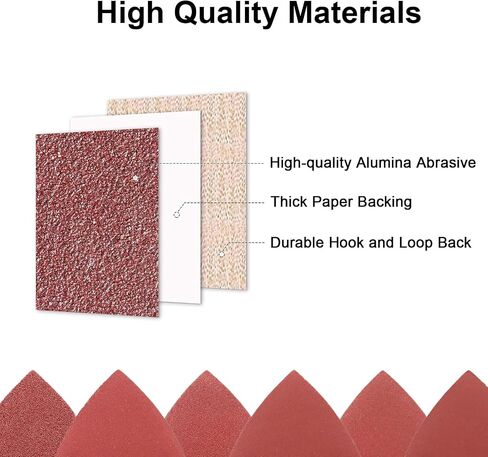 High Quality Materials

High-quality Alumina Abrasive

Thick Paper Backing

Durable Hook and Loop Back